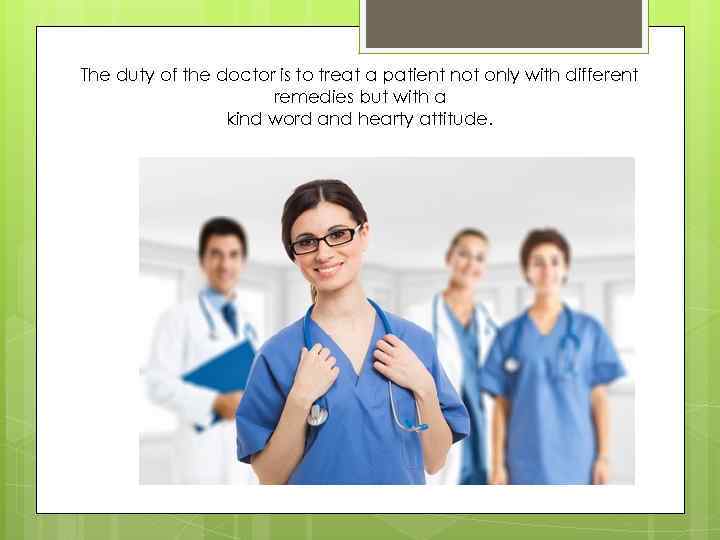 The duty of the doctor is to treat a patient not only with different remedies but with a
kind word and hearty attitude.